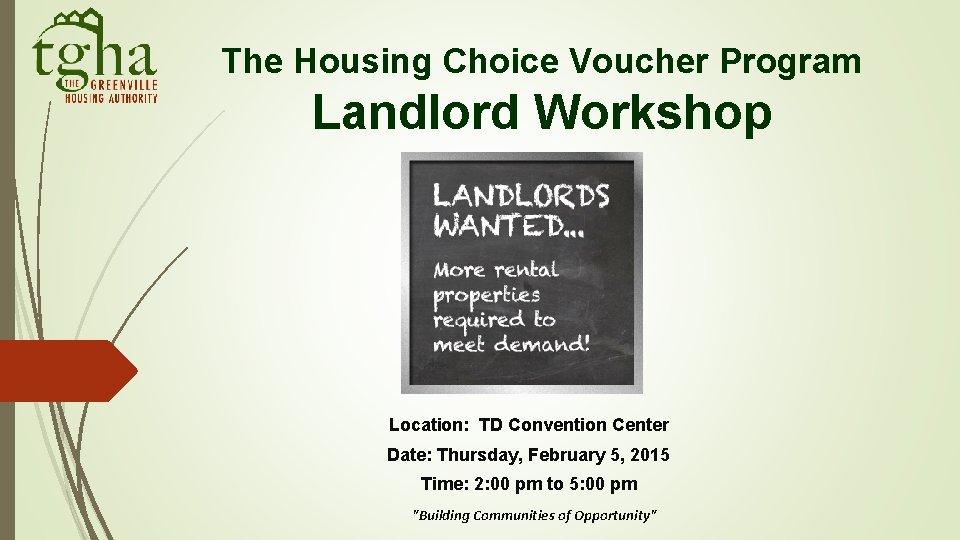 tgha
THE GREENVILLE
HOUSING AUTHORITY

The Housing Choice Voucher Program
Landlord Workshop

LANDLORDS WANTED...
More rental properties required to meet demand!

Location: TD Convention Center
Date: Thursday, February 5, 2015
Time: 2:00 pm to 5:00 pm

"Building Communities of Opportunity"